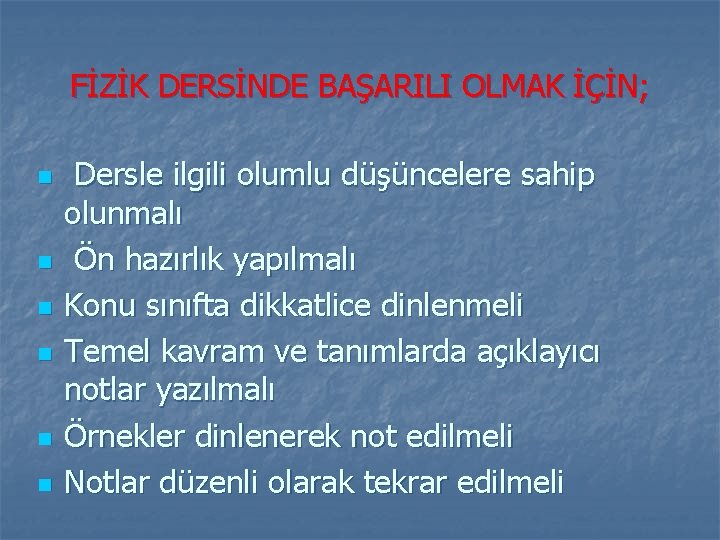 FİZİK DERSİNDE BAŞARILI OLMAK İÇİN;

- Dersle ilgili olumlu düşüncelere sahip olunmalı
- Ön hazırlık yapılmalı
- Konu sınıfta dikkatlice dinlenmeli
- Temel kavram ve tanımlarda açıklayıcı notlar yazılmalı
- Örnekler dinlenerek not edilmeli
- Notlar düzenli olarak tekrar edilmeli